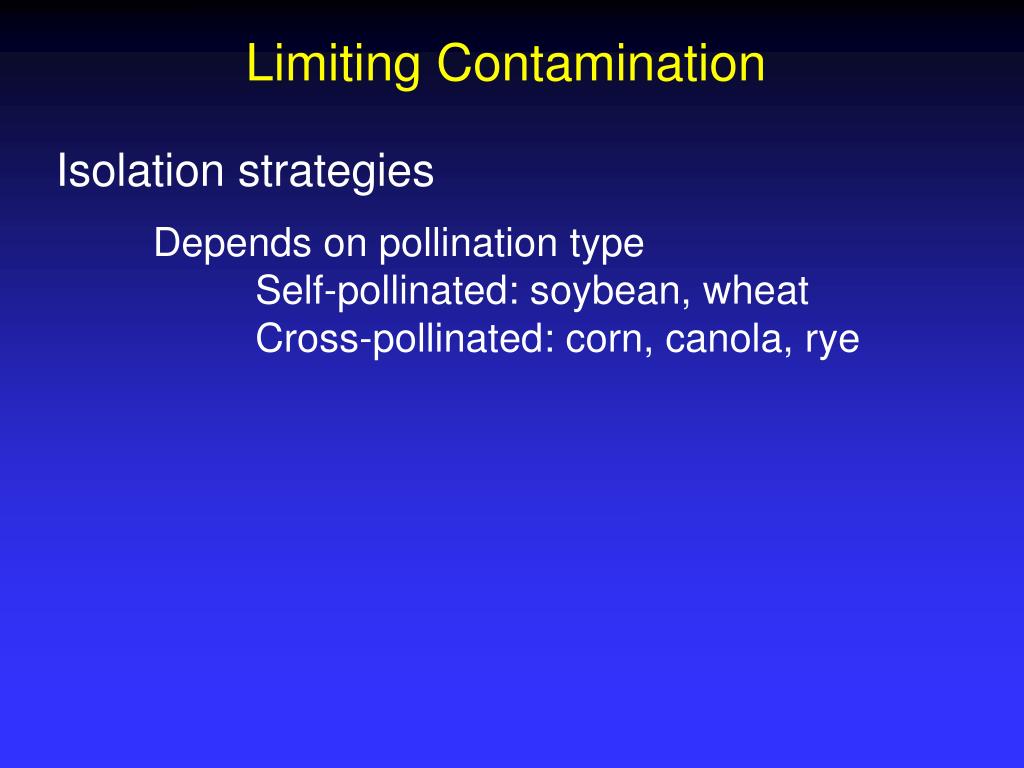 Limiting Contamination

Isolation strategies

Depends on pollination type

Self-pollinated: soybean, wheat

Cross-pollinated: corn, canola, rye